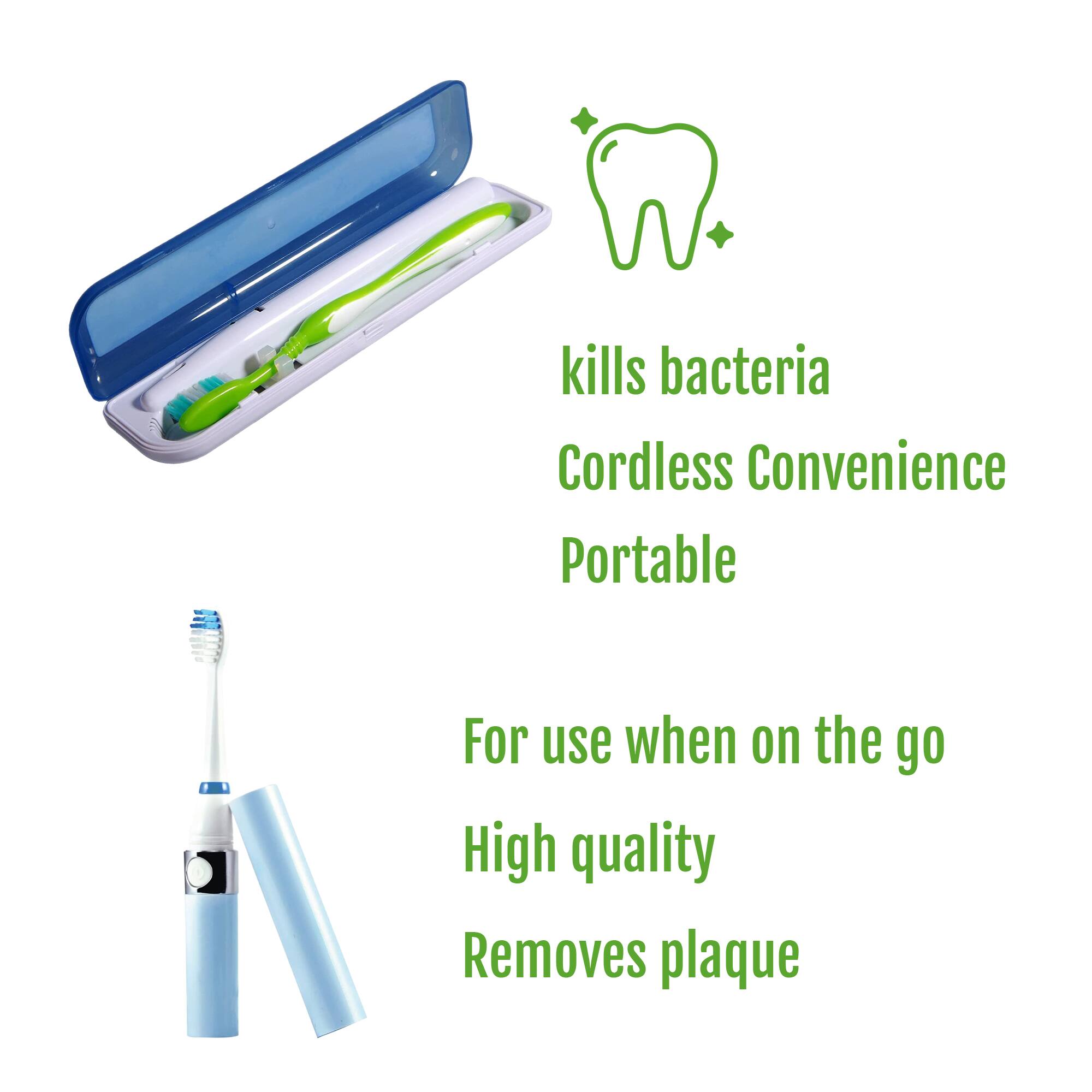 kills bacteria
Cordless Convenience
Portable

For use when on the go
High quality
Removes plaque